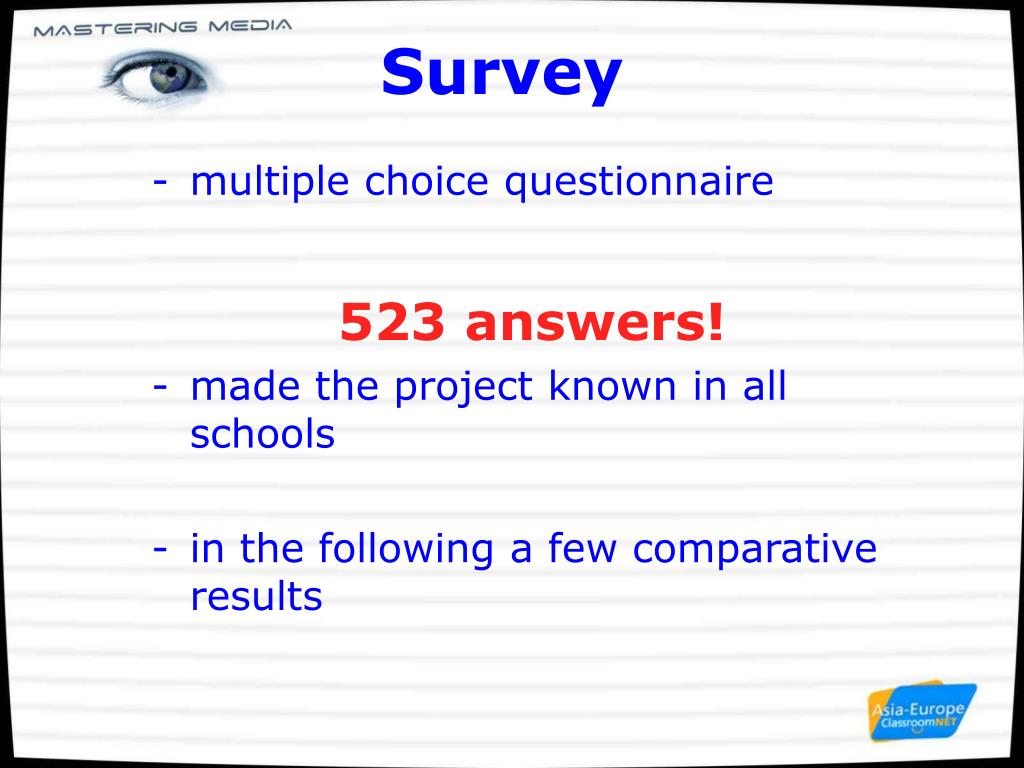 MASTERING MEDIA

Survey

- multiple choice questionnaire

523 answers!

- made the project known in all schools

- in the following a few comparative results

Asia-Europe ClassroomNET